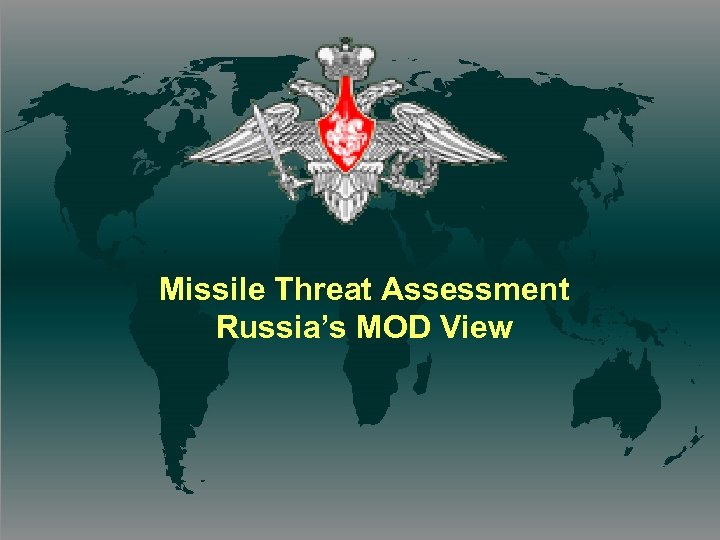 Missile Threat Assessment
Russia's MOD View